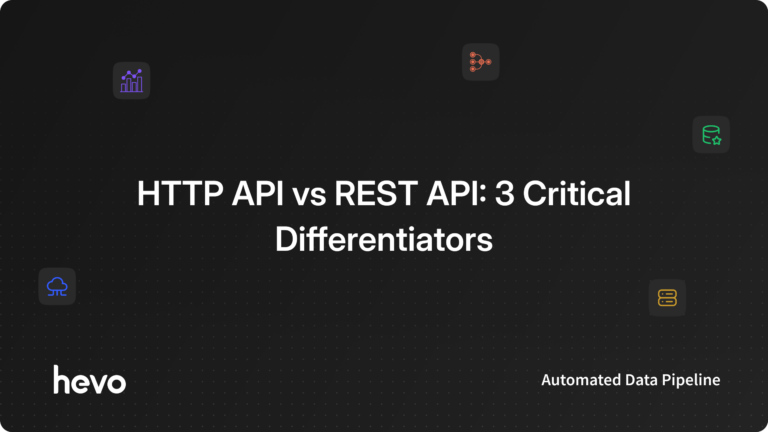 HTTP API vs REST API: 3 Critical Differentiators

hevo

Automated Data Pipeline